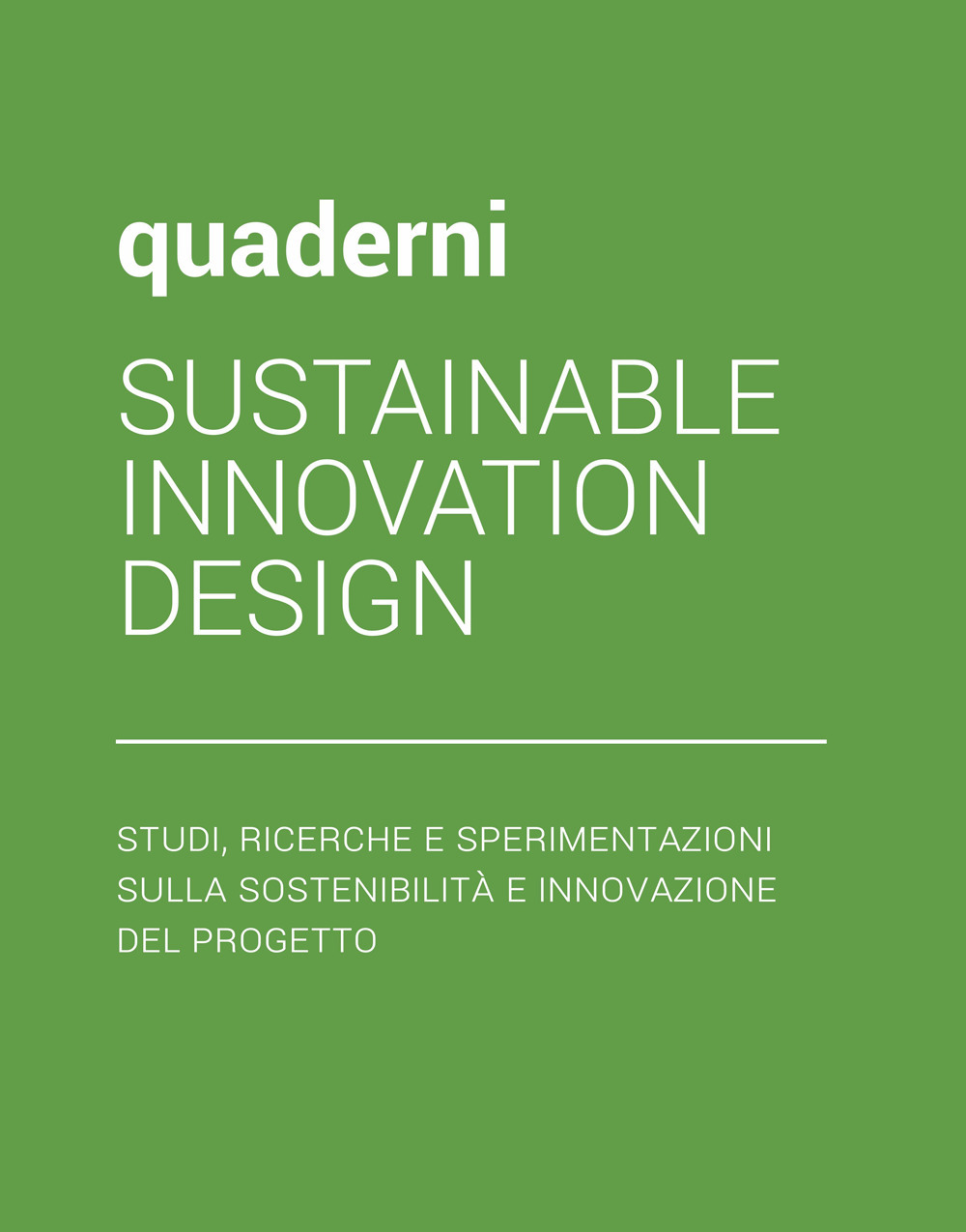 quaderni

SUSTAINABLE INNOVATION DESIGN

STUDI, RICERCHE E SPERIMENTAZIONI SULLA SOSTENIBILITÀ E INNOVAZIONE DEL PROGETTO